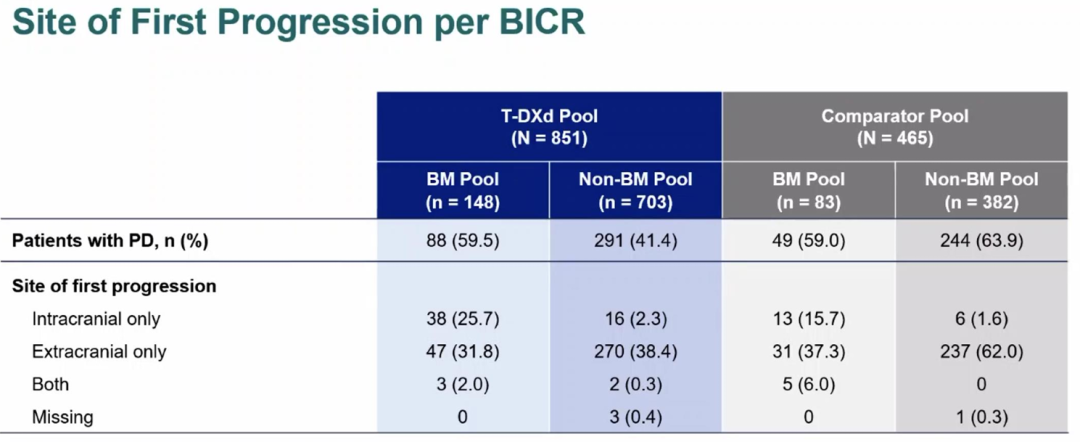 Site of First Progression per BICR

| | T-DXd Pool (N = 851) | | Comparator Pool (N = 465) | |
|---|---|---|---|---|
| | BM Pool (n = 148) | Non-BM Pool (n = 703) | BM Pool (n = 83) | Non-BM Pool (n = 382) |
| Patients with PD, n (%) | 88 (59.5) | 291 (41.4) | 49 (59.0) | 244 (63.9) |
| Site of first progression | | | | |
| Intracranial only | 38 (25.7) | 16 (2.3) | 13 (15.7) | 6 (1.6) |
| Extracranial only | 47 (31.8) | 270 (38.4) | 31 (37.3) | 237 (62.0) |
| Both | 3 (2.0) | 2 (0.3) | 5 (6.0) | 0 |
| Missing | 0 | 3 (0.4) | 0 | 1 (0.3) |